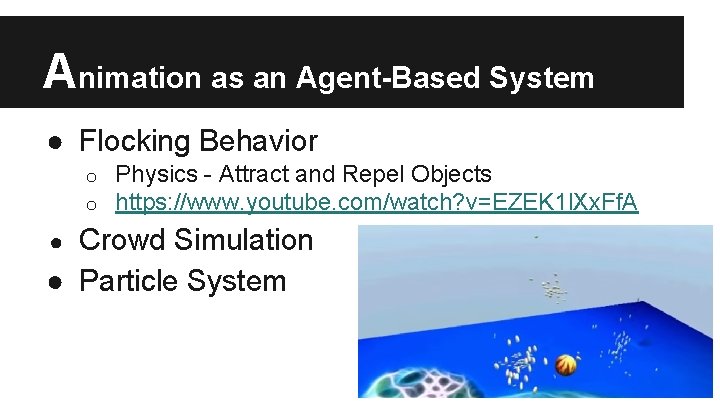 Animation as an Agent-Based System

● Flocking Behavior
  ○ Physics - Attract and Repel Objects
  ○ https://www.youtube.com/watch?v=EZEK1lXxFfA
● Crowd Simulation
● Particle System